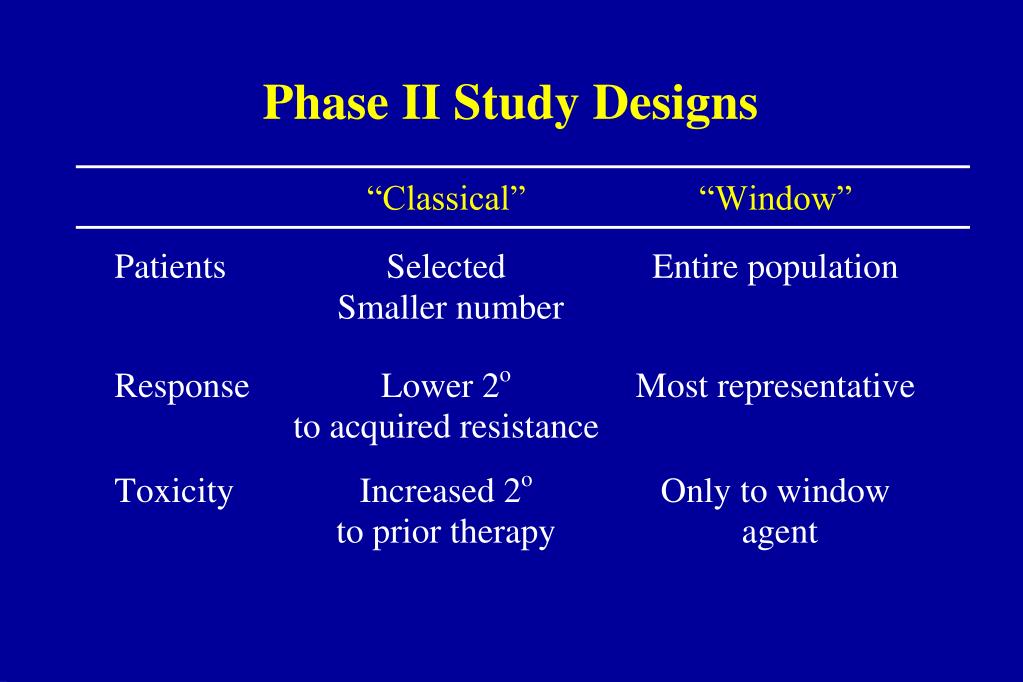 Phase II Study Designs

| | “Classical” | “Window” |
|---|---|---|
| Patients | Selected Smaller number | Entire population |
| Response | Lower $2^o$ to acquired resistance | Most representative |
| Toxicity | Increased $2^o$ to prior therapy | Only to window agent |